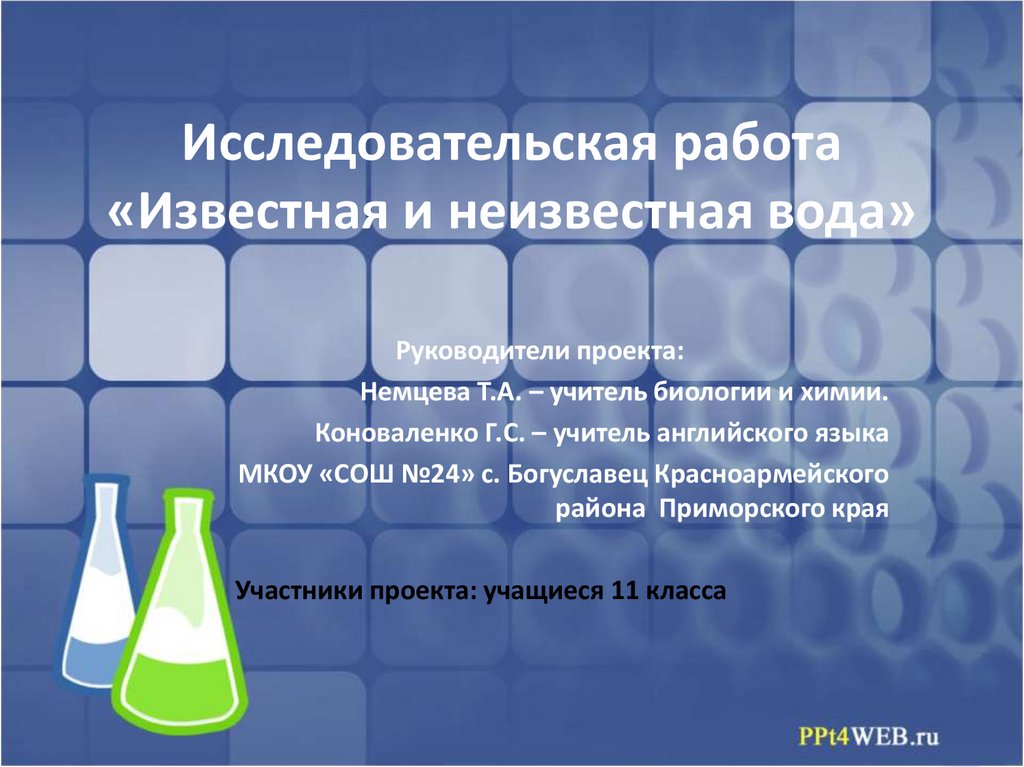 Исследовательская работа «Известная и неизвестная вода»

Руководители проекта:
Немцева Т.А. – учитель биологии и химии.
Коноваленко Г.С. – учитель английского языка
МКОУ «СОШ №24» с. Богуславец Красноармейского района Приморского края

Участники проекта: учащиеся 11 класса

PPt4WEB.ru